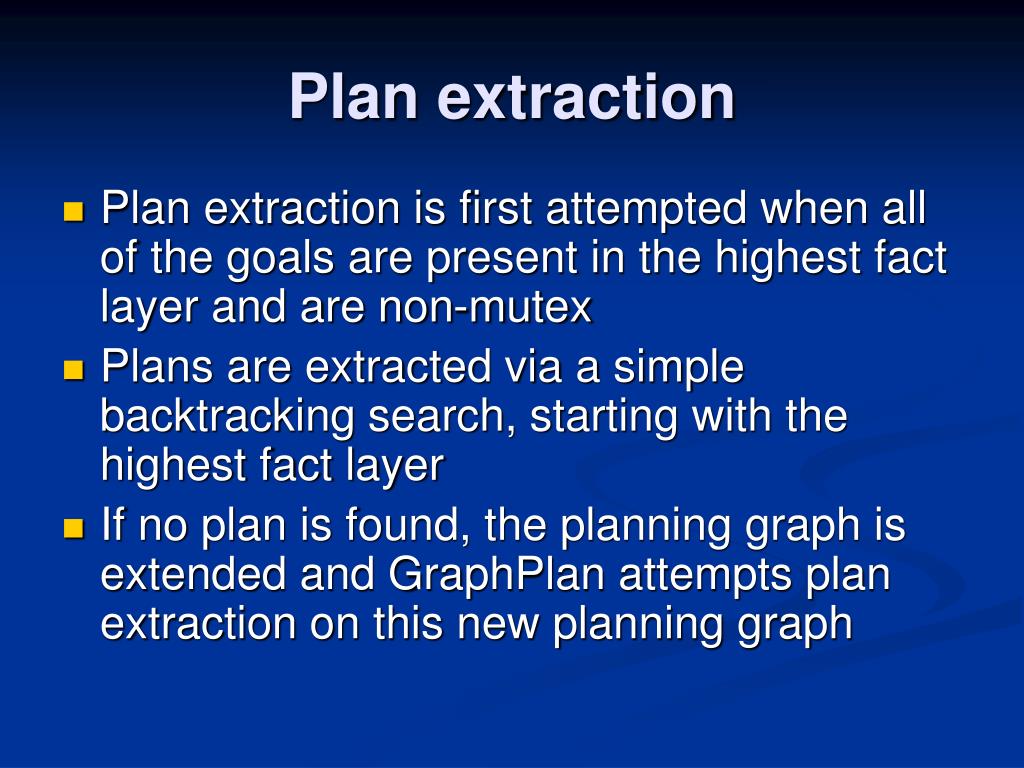 Plan extraction

Plan extraction is first attempted when all of the goals are present in the highest fact layer and are non-mutex

Plans are extracted via a simple backtracking search, starting with the highest fact layer

If no plan is found, the planning graph is extended and GraphPlan attempts plan extraction on this new planning graph